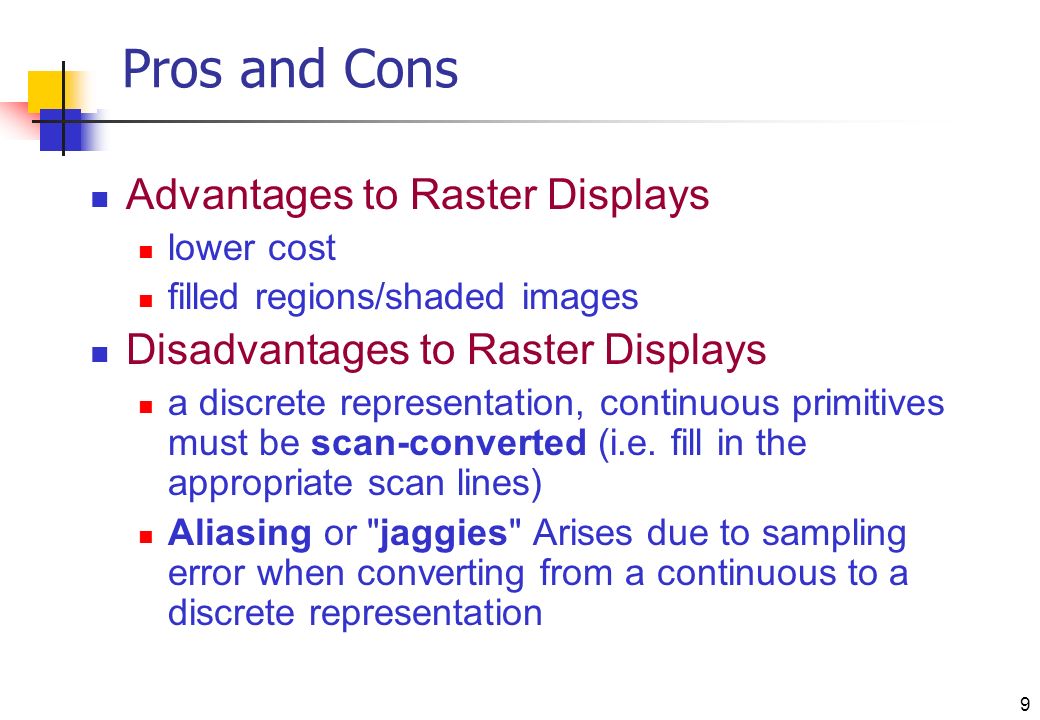 Pros and Cons

Advantages to Raster Displays

lower cost

filled regions/shaded images

Disadvantages to Raster Displays

a discrete representation, continuous primitives must be scan-converted (i.e. fill in the appropriate scan lines)

Aliasing or "jaggies" Arises due to sampling error when converting from a continuous to a discrete representation

9